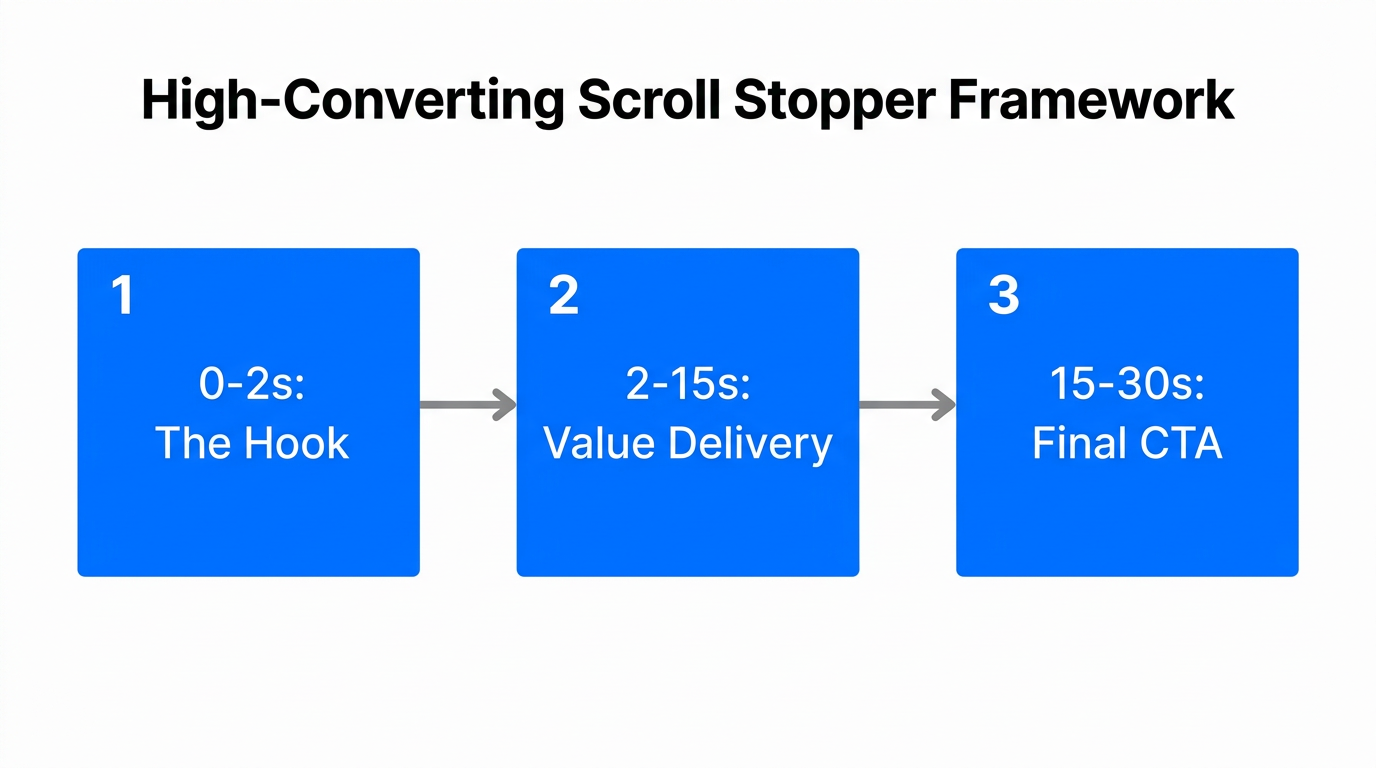 High-Converting Scroll Stopper Framework

1

0-2s:
The Hook

2

2-15s:
Value Delivery

3

15-30s:
Final CTA